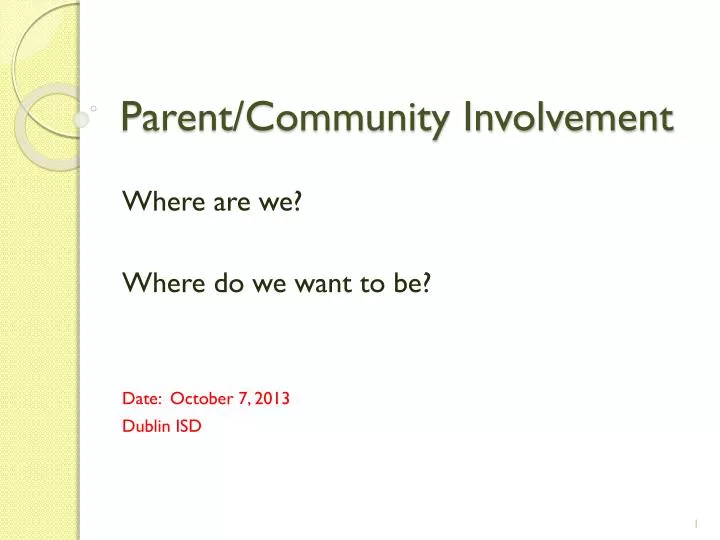 Parent/Community Involvement

Where are we?

Where do we want to be?

Date: October 7, 2013
Dublin ISD

1